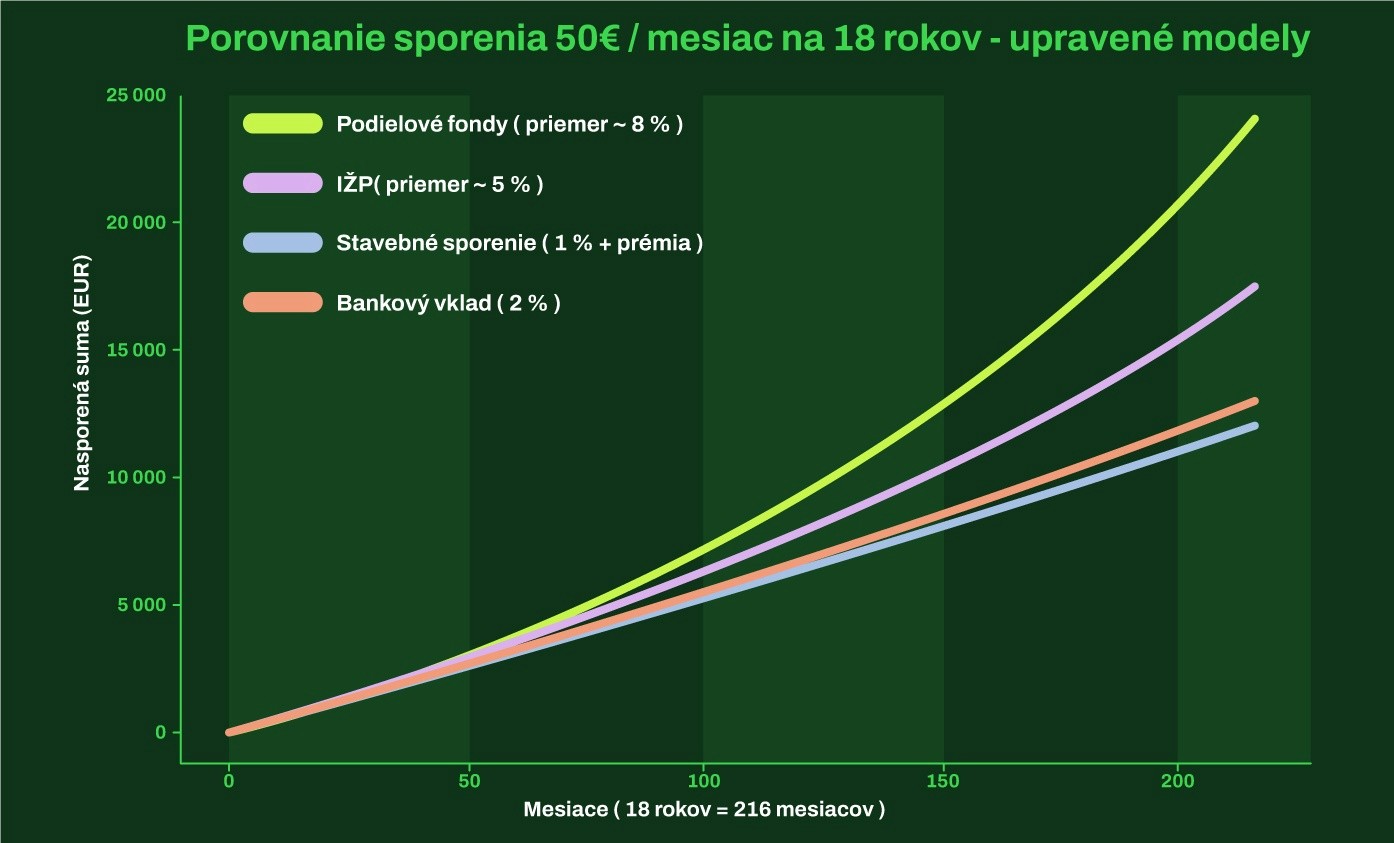 Porovnanie sporenia 50€ / mesiac na 18 rokov - upravené modely

Podielové fondy ( priemer ~ 8 % )
IŽP( priemer ~ 5 % )
Stavebné sporenie ( 1 % + prémia )
Bankový vklad ( 2 % )

Nasporená suma (EUR)

25 000
20 000
15 000
10 000
5 000
0

0
50
100
150
200

Mesiace ( 18 rokov = 216 mesiacov )